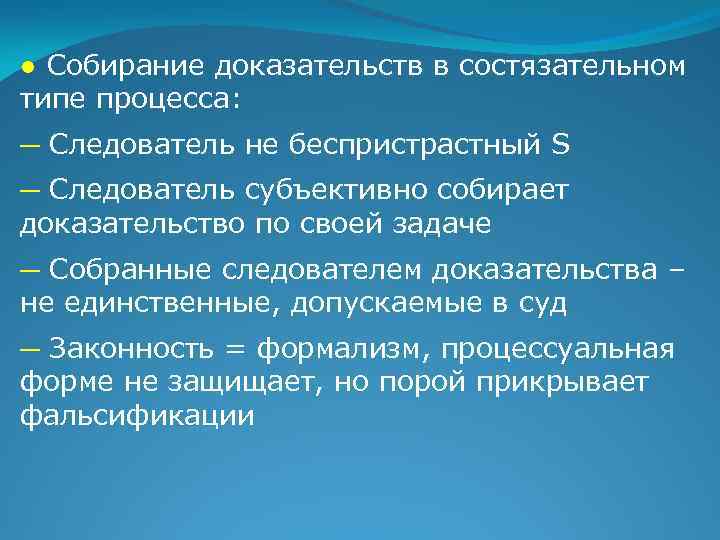 ● Собирание доказательств в состязательном типе процесса:

— Следователь не беспристрастный S

— Следователь субъективно собирает доказательство по своей задаче

— Собранные следователем доказательства – не единственные, допускаемые в суд

— Законность = формализм, процессуальная форме не защищает, но порой прикрывает фальсификации